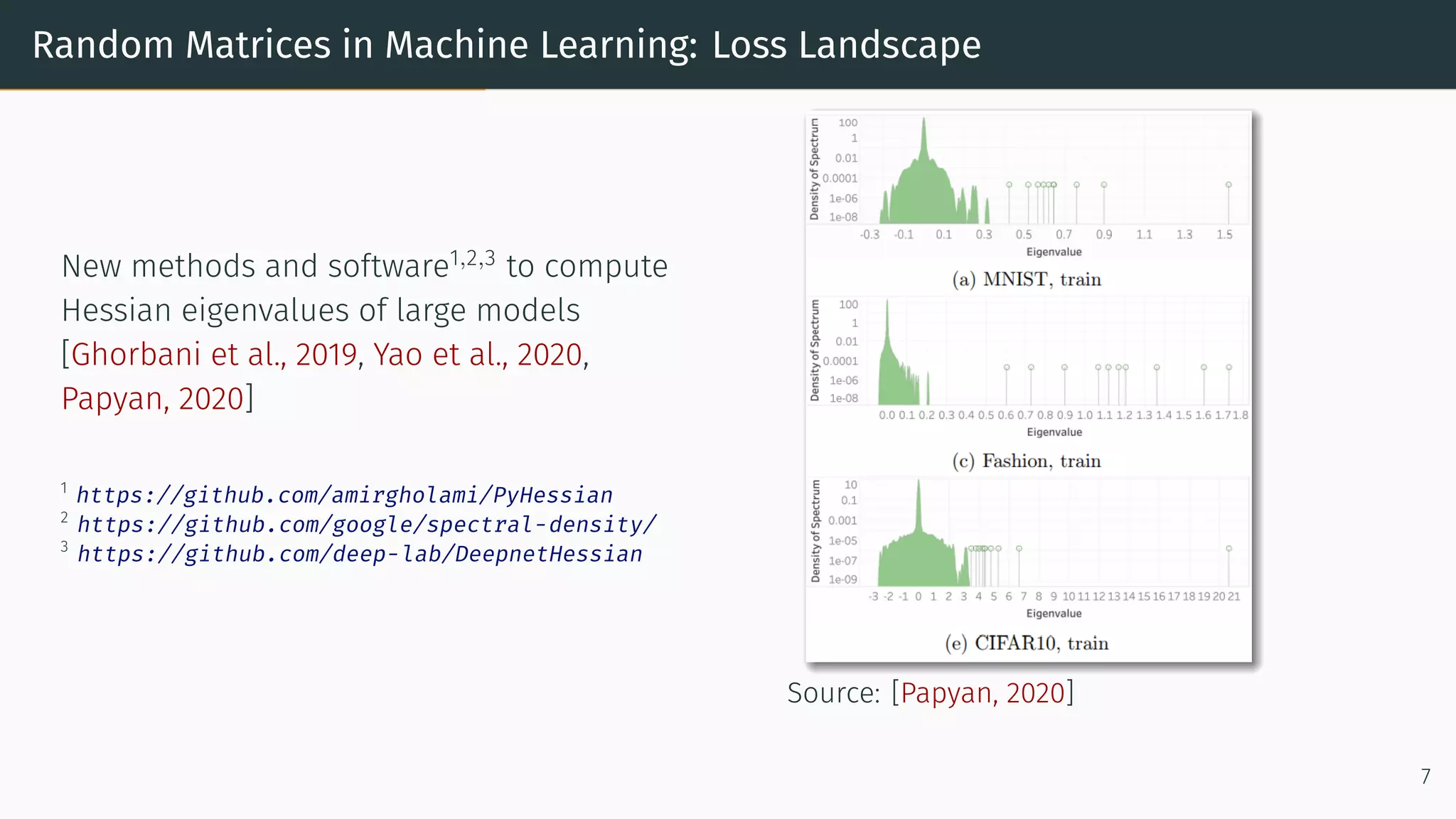 Random Matrices in Machine Learning: Loss Landscape

New methods and software$^{1,2,3}$ to compute Hessian eigenvalues of large models [Ghorbani et al., 2019, Yao et al., 2020, Papyan, 2020]

$^1$ https://github.com/amirgholami/PyHessian
$^2$ https://github.com/google/spectral-density/
$^3$ https://github.com/deep-lab/DeepnetHessian

Density of Spectrum
100
1
0.01
0.0001
1e-06
1e-08
-0.3 -0.1 0.1 0.3 0.5 0.7 0.9 1.1 1.3 1.5
Eigenvalue
(a) MNIST, train

Density of Spectrum
100
1
0.01
0.0001
1e-06
1e-08
0.0 0.1 0.2 0.3 0.4 0.5 0.6 0.7 0.8 0.9 1.0 1.1 1.2 1.3 1.4 1.5 1.6 1.7 1.8
Eigenvalue
(c) Fashion, train

Density of Spectrum
10
0.1
0.001
1e-05
1e-07
1e-09
-3 -2 -1 0 1 2 3 4 5 6 7 8 9 10 11 12 13 14 15 16 17 18 19 20 21
Eigenvalue
(e) CIFAR10, train

Source: [Papyan, 2020]

7